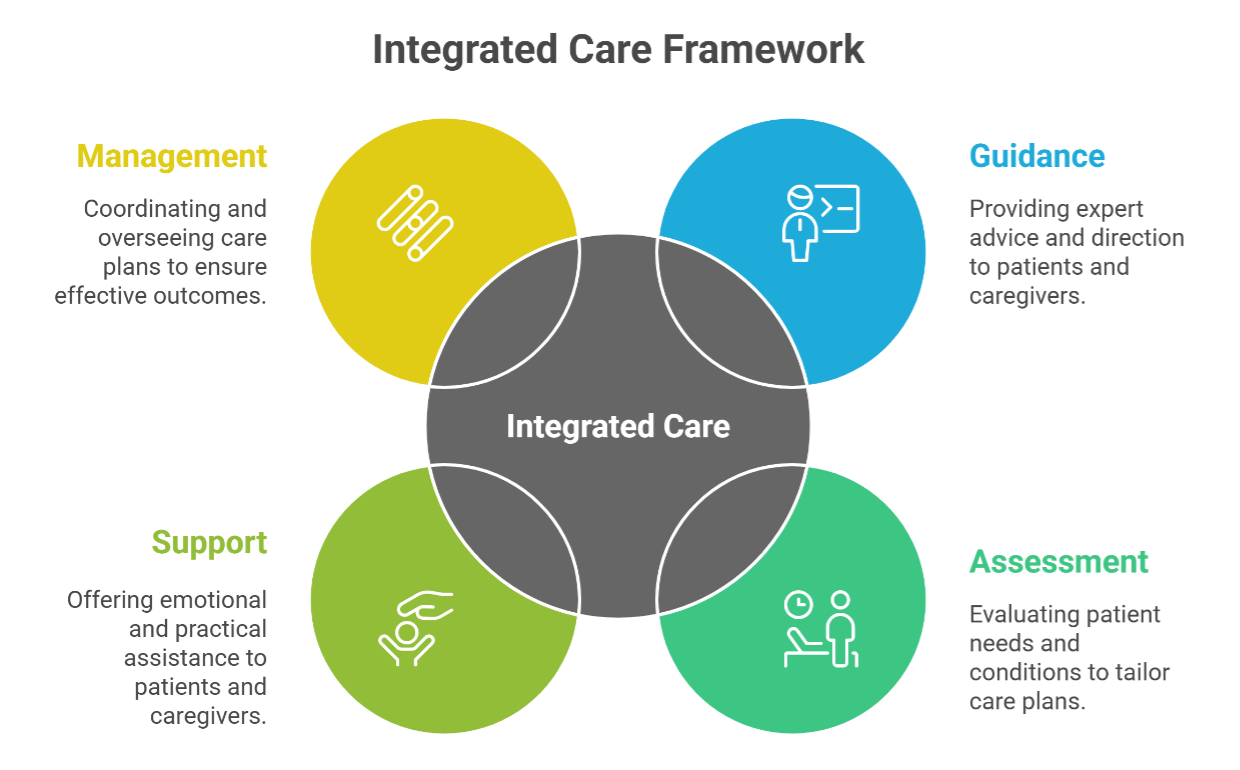 Integrated Care Framework

Management

Coordinating and overseeing care plans to ensure effective outcomes.

Guidance

Providing expert advice and direction to patients and caregivers.

Integrated Care

Support

Offering emotional and practical assistance to patients and caregivers.

Assessment

Evaluating patient needs and conditions to tailor care plans.